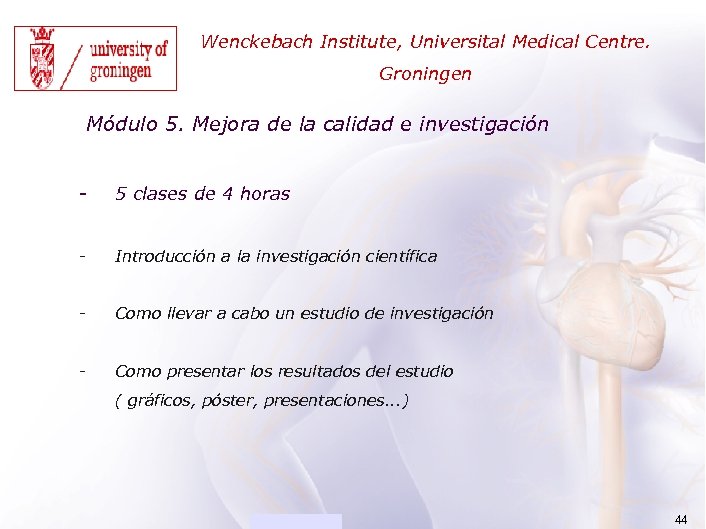 university of groningen

Wenckebach Institute, Universital Medical Centre. Groningen

Módulo 5. Mejora de la calidad e investigación

- 5 clases de 4 horas

- Introducción a la investigación científica

- Como llevar a cabo un estudio de investigación

- Como presentar los resultados del estudio ( gráficos, póster, presentaciones...)

44